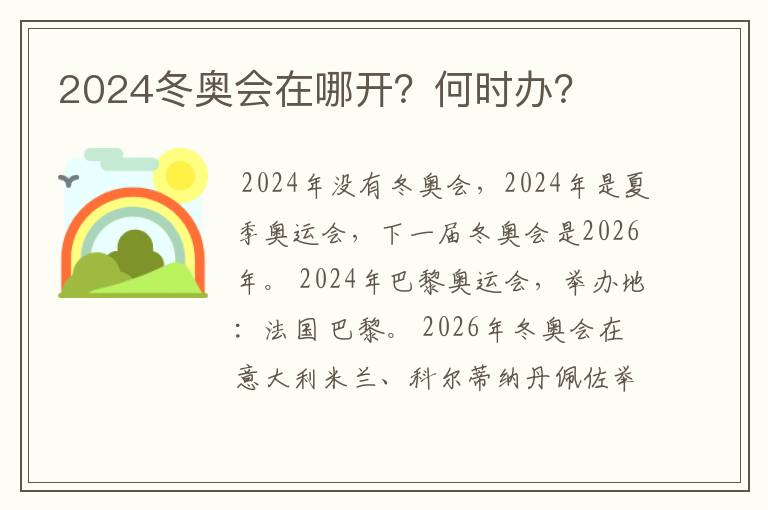 2024冬奥会在哪开？何时办？

2024年没有冬奥会，2024年是夏季奥运会，下一届冬奥会是2026年。2024年巴黎奥运会，举办地：法国巴黎。2026年冬奥会在意大利米兰、科尔蒂纳丹佩佐举